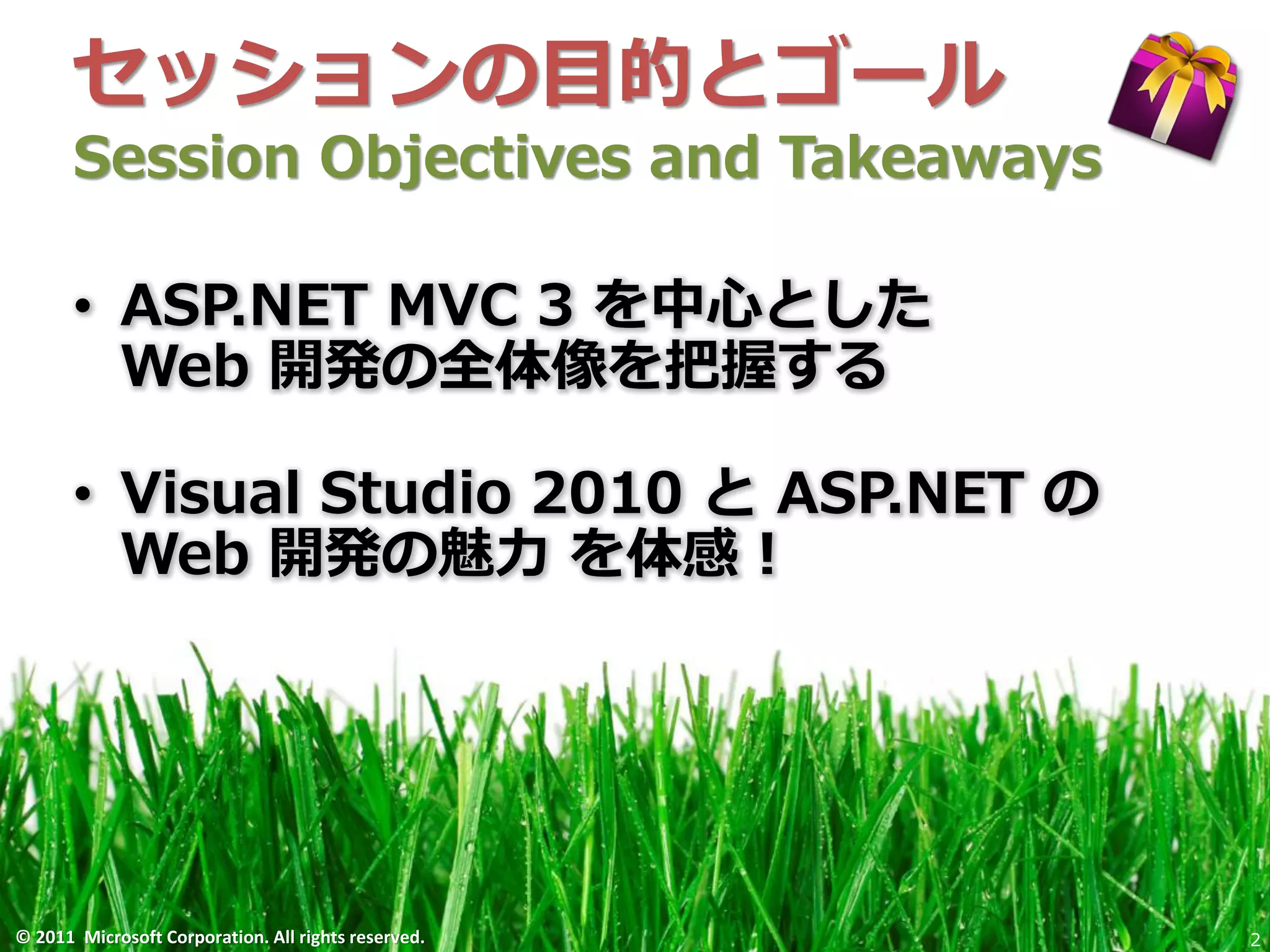 セッションの目的とゴール
Session Objectives and Takeaways

• ASP.NET MVC 3 を中心とした Web 開発の全体像を把握する

• Visual Studio 2010 と ASP.NET の Web 開発の魅力 を体感！

© 2011 Microsoft Corporation. All rights reserved.

2